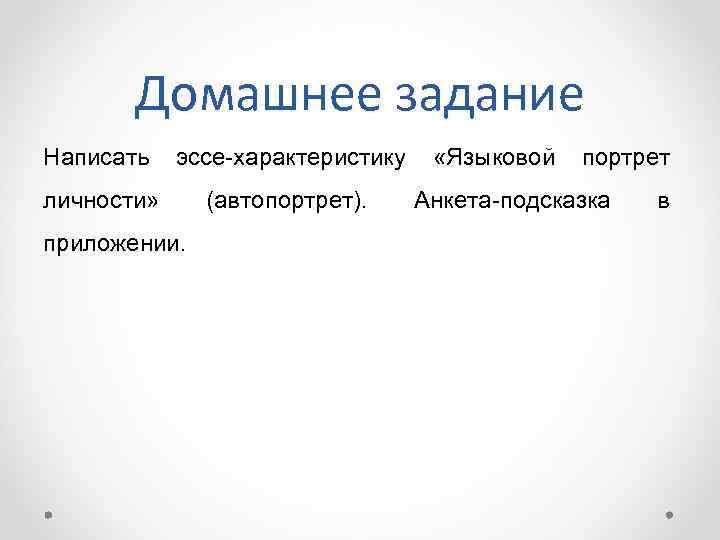 Домашнее задание

Написать эссе-характеристику «Языковой портрет личности» (автопортрет). Анкета-подсказка в приложении.